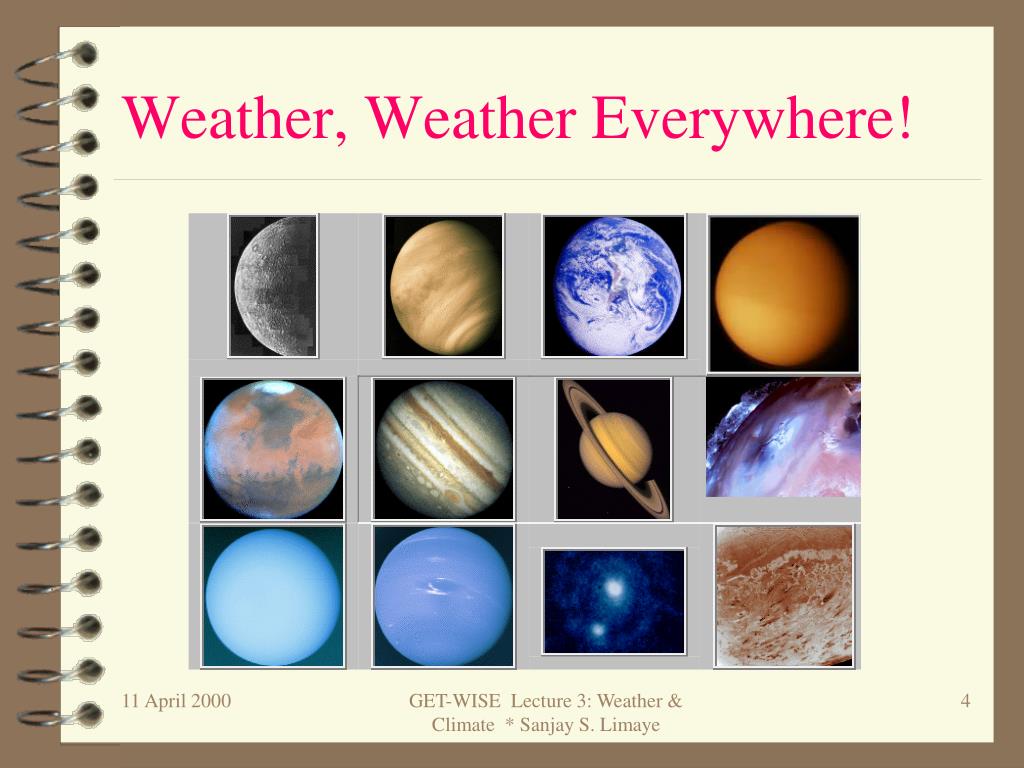 Weather, Weather Everywhere!

11 April 2000

GET-WISE Lecture 3: Weather & Climate * Sanjay S. Limaye

4